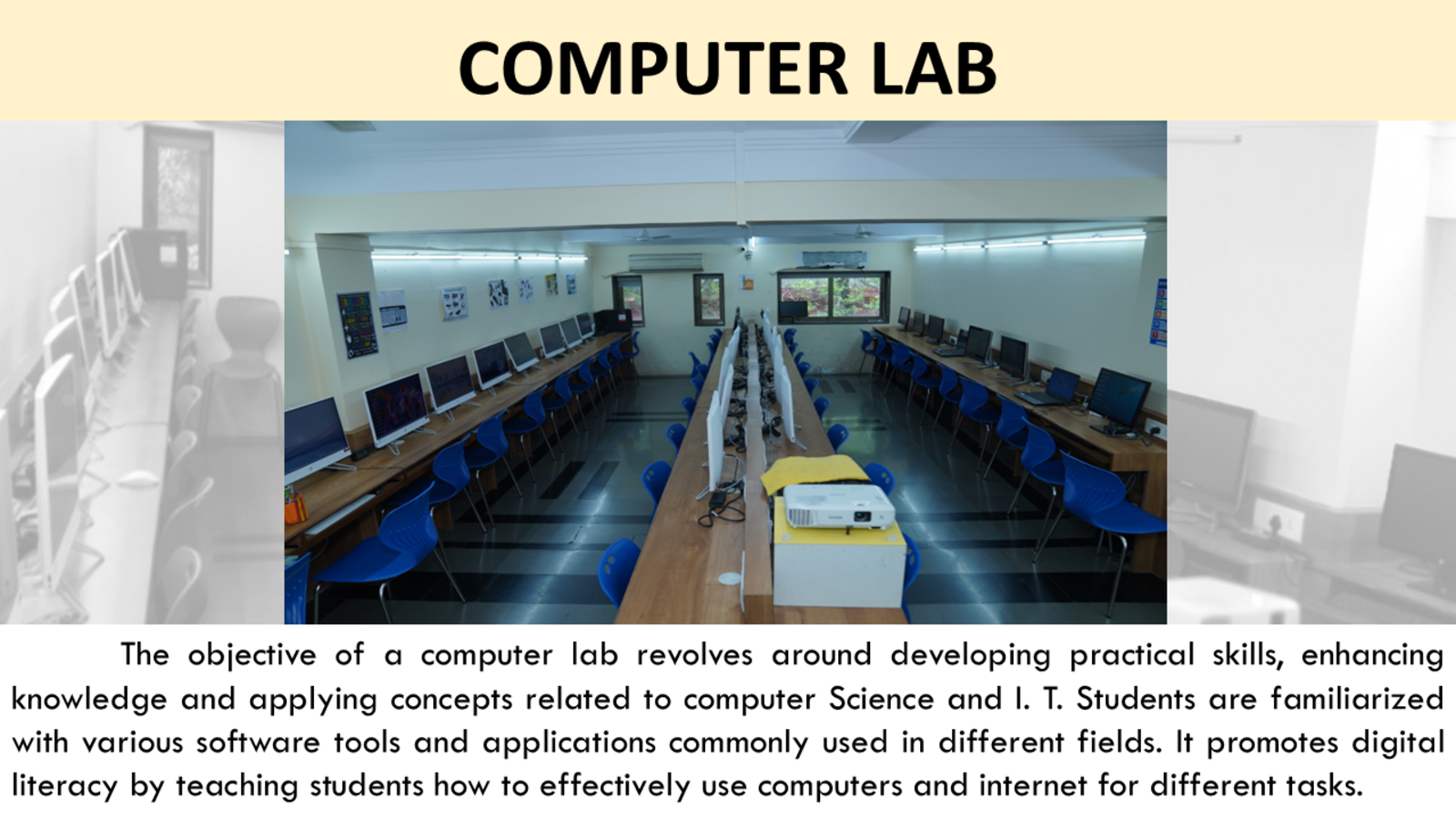 COMPUTER LAB

The objective of a computer lab revolves around developing practical skills, enhancing knowledge and applying concepts related to computer Science and I. T. Students are familiarized with various software tools and applications commonly used in different fields. It promotes digital literacy by teaching students how to effectively use computers and internet for different tasks.